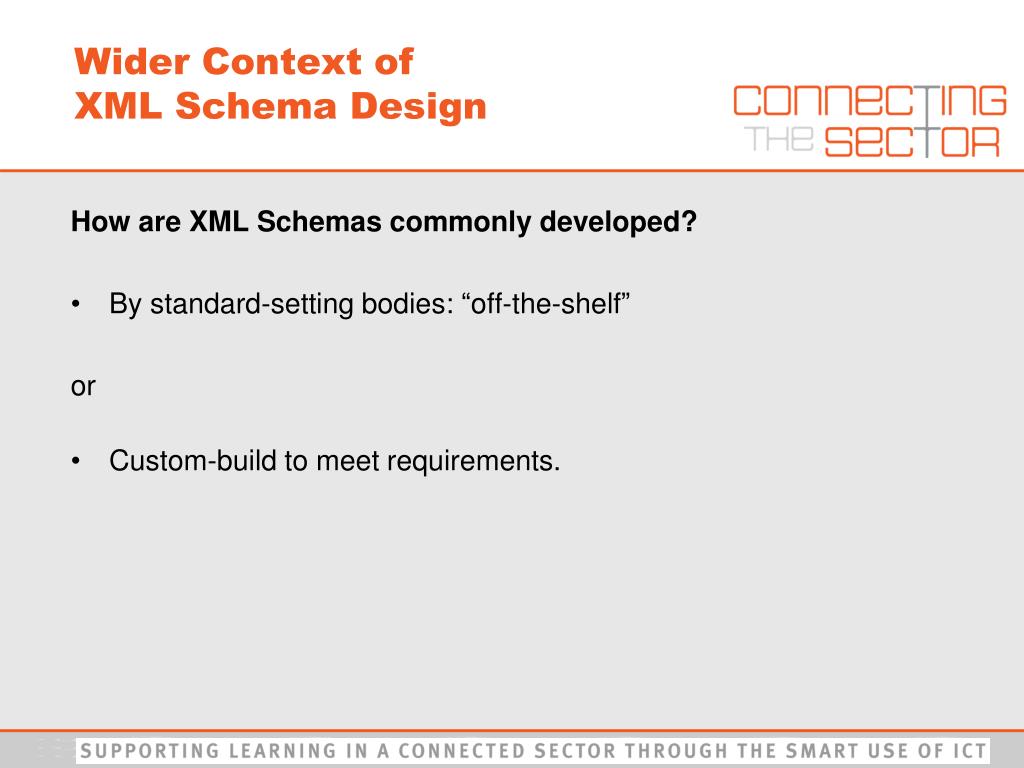 Wider Context of
XML Schema Design

CONNECTING THE SECTOR

How are XML Schemas commonly developed?

• By standard-setting bodies: “off-the-shelf”

or

• Custom-build to meet requirements.

SUPPORTING LEARNING IN A CONNECTED SECTOR THROUGH THE SMART USE OF ICT